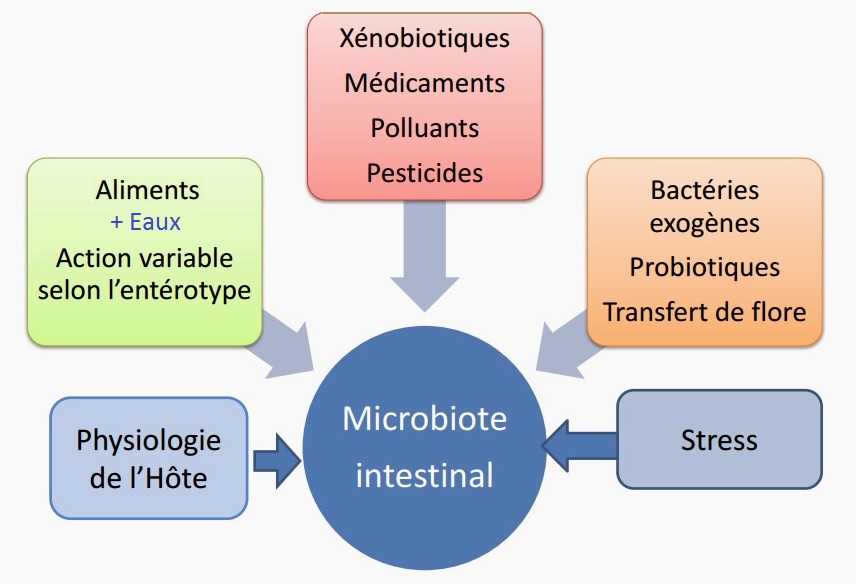 Xénobiotiques
Médicaments
Polluants
Pesticides

Aliments
+ Eaux
Action variable selon l'entérotype

Bactéries exogènes
Probiotiques
Transfert de flore

Physiologie de l'Hôte

Microbiote intestinal

Stress